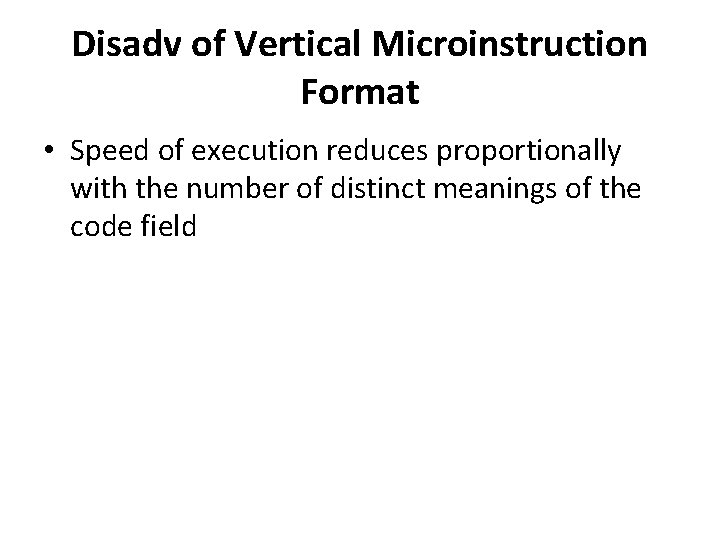 Disadv of Vertical Microinstruction Format

• Speed of execution reduces proportionally with the number of distinct meanings of the code field